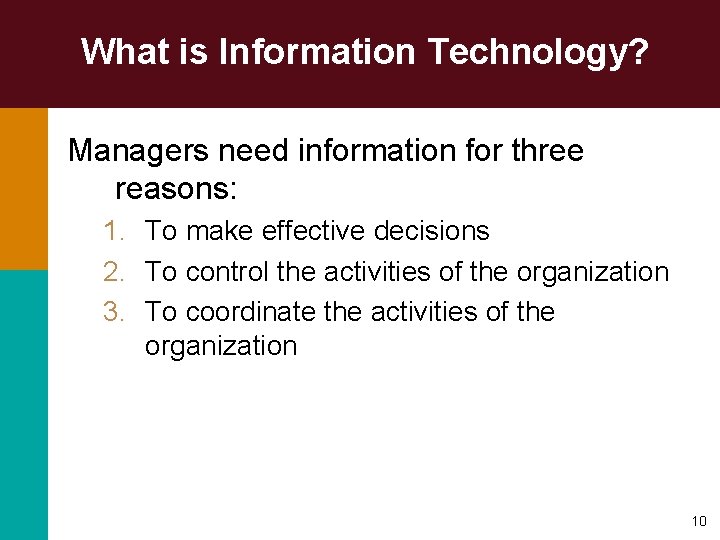 What is Information Technology?

Managers need information for three reasons:

1. To make effective decisions
2. To control the activities of the organization
3. To coordinate the activities of the organization

10